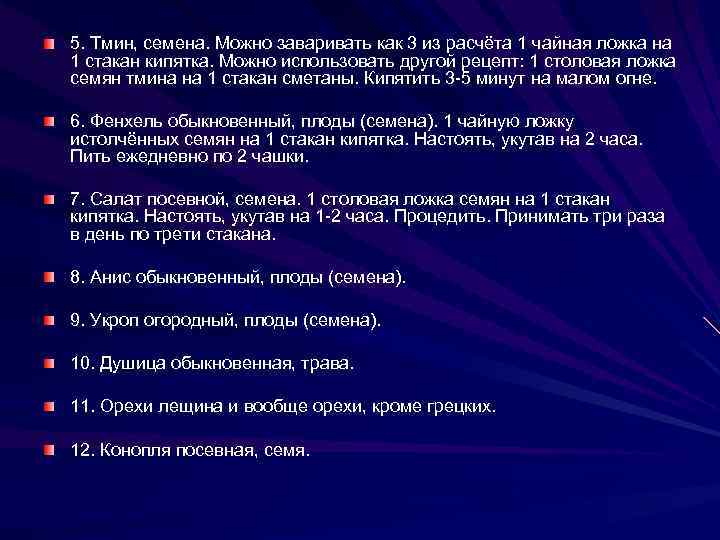 5. Тмин, семена. Можно заваривать как 3 из расчёта 1 чайная ложка на 1 стакан кипятка. Можно использовать другой рецепт: 1 столовая ложка семян тмина на 1 стакан сметаны. Кипятить 3-5 минут на малом огне.

6. Фенхель обыкновенный, плоды (семена). 1 чайную ложку истолчённых семян на 1 стакан кипятка. Настоять, укутав на 2 часа. Пить ежедневно по 2 чашки.

7. Салат посевной, семена. 1 столовая ложка семян на 1 стакан кипятка. Настоять, укутав на 1-2 часа. Процедить. Принимать три раза в день по трети стакана.

8. Анис обыкновенный, плоды (семена).

9. Укроп огородный, плоды (семена).

10. Душица обыкновенная, трава.

11. Орехи лещина и вообще орехи, кроме грецких.

12. Конопля посевная, семя.